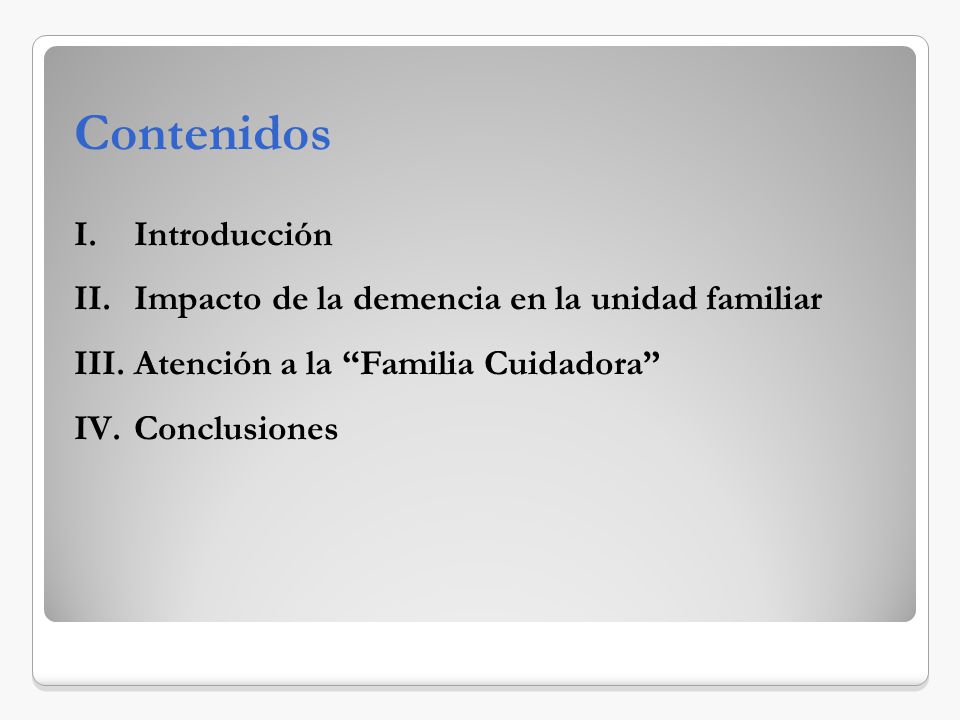 Contenidos

I. Introducción

II. Impacto de la demencia en la unidad familiar

III. Atención a la “Familia Cuidadora”

IV. Conclusiones